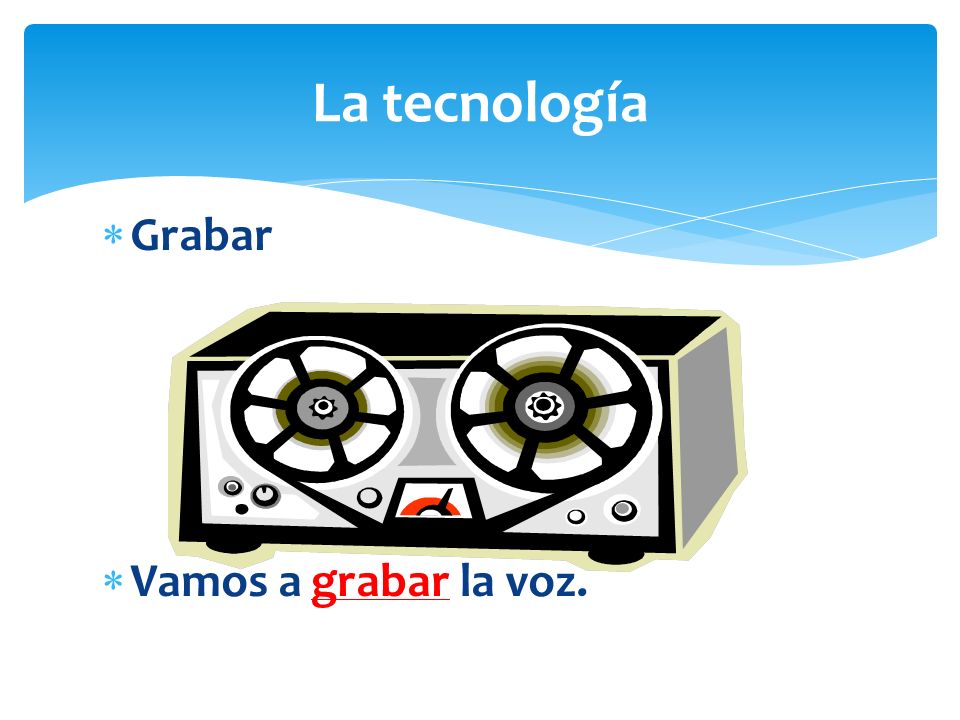 La tecnología

* Grabar

* Vamos a grabar la voz.